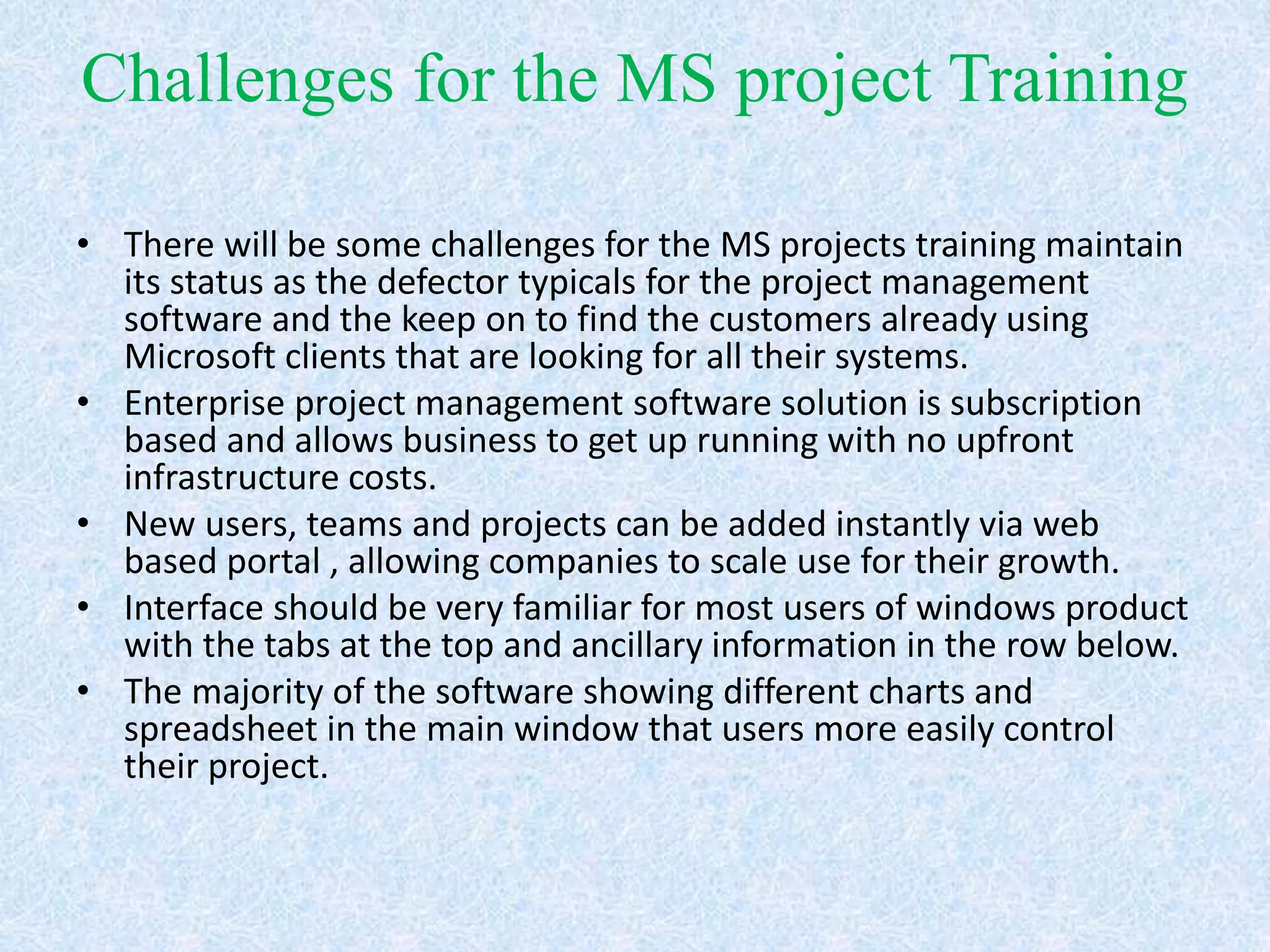 Challenges for the MS project Training

• There will be some challenges for the MS projects training maintain its status as the defector typicals for the project management software and the keep on to find the customers already using Microsoft clients that are looking for all their systems.
• Enterprise project management software solution is subscription based and allows business to get up running with no upfront infrastructure costs.
• New users, teams and projects can be added instantly via web based portal , allowing companies to scale use for their growth.
• Interface should be very familiar for most users of windows product with the tabs at the top and ancillary information in the row below.
• The majority of the software showing different charts and spreadsheet in the main window that users more easily control their project.